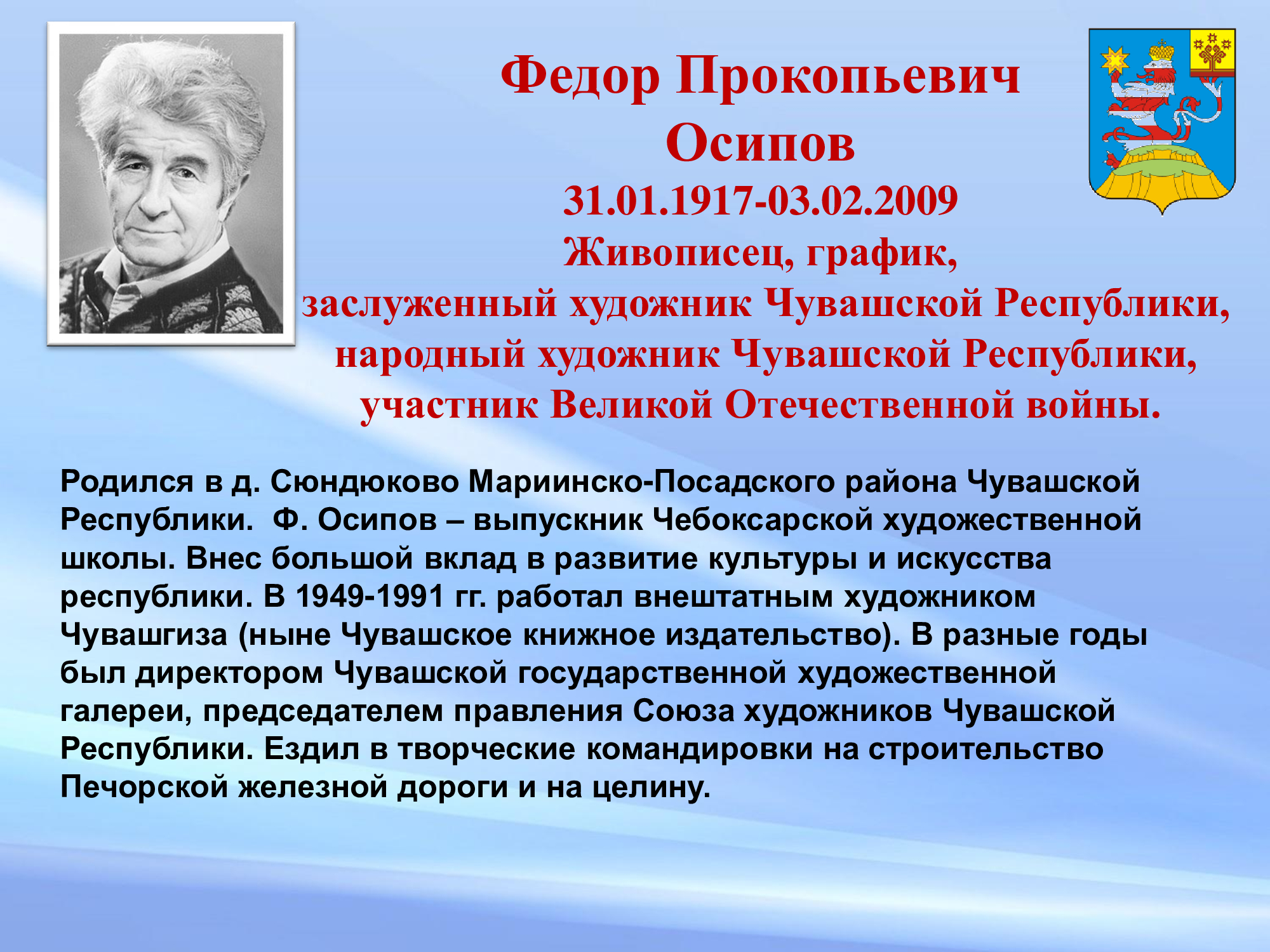 Федор Прокопьевич Осипов
31.01.1917-03.02.2009
Живописец, график,
заслуженный художник Чувашской Республики,
народный художник Чувашской Республики,
участник Великой Отечественной войны.

Родился в д. Сюндюково Мариинско-Посадского района Чувашской Республики. Ф. Осипов – выпускник Чебоксарской художественной школы. Внес большой вклад в развитие культуры и искусства республики. В 1949-1991 гг. работал внештатным художником Чувашгиза (ныне Чувашское книжное издательство). В разные годы был директором Чувашской государственной художественной галереи, председателем правления Союза художников Чувашской Республики. Ездил в творческие командировки на строительство Печорской железной дороги и на целину.